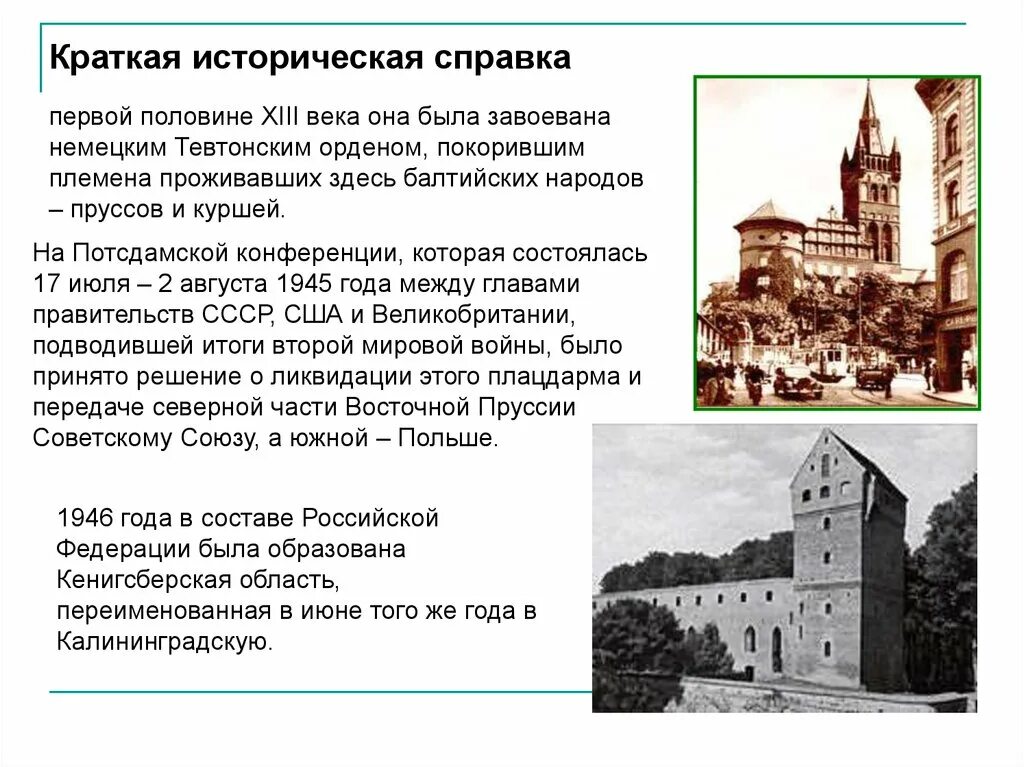 Краткая историческая справка

первой половине XIII века она была завоевана немецким Тевтонским орденом, покорившим племена проживавших здесь балтийских народов – пруссов и куршей.

На Потсдамской конференции, которая состоялась 17 июля – 2 августа 1945 года между главами правительств СССР, США и Великобритании, подводившей итоги второй мировой войны, было принято решение о ликвидации этого плацдарма и передаче северной части Восточной Пруссии Советскому Союзу, а южной – Польше.

1946 года в составе Российской Федерации была образована Кенигсберская область, переименованная в июне того же года в Калининградскую.